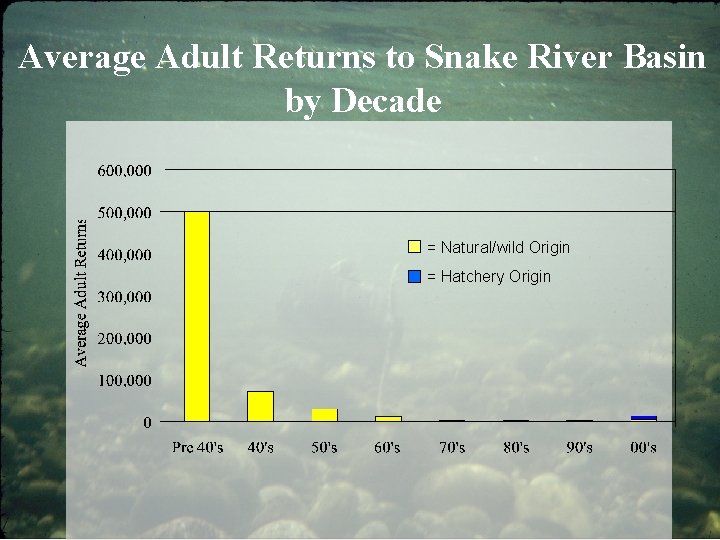 Average Adult Returns to Snake River Basin by Decade

600,000
500,000
400,000
300,000
200,000
100,000
0

Average Adult Returns

= Natural/wild Origin
= Hatchery Origin

Pre 40's
40's
50's
60's
70's
80's
90's
00's